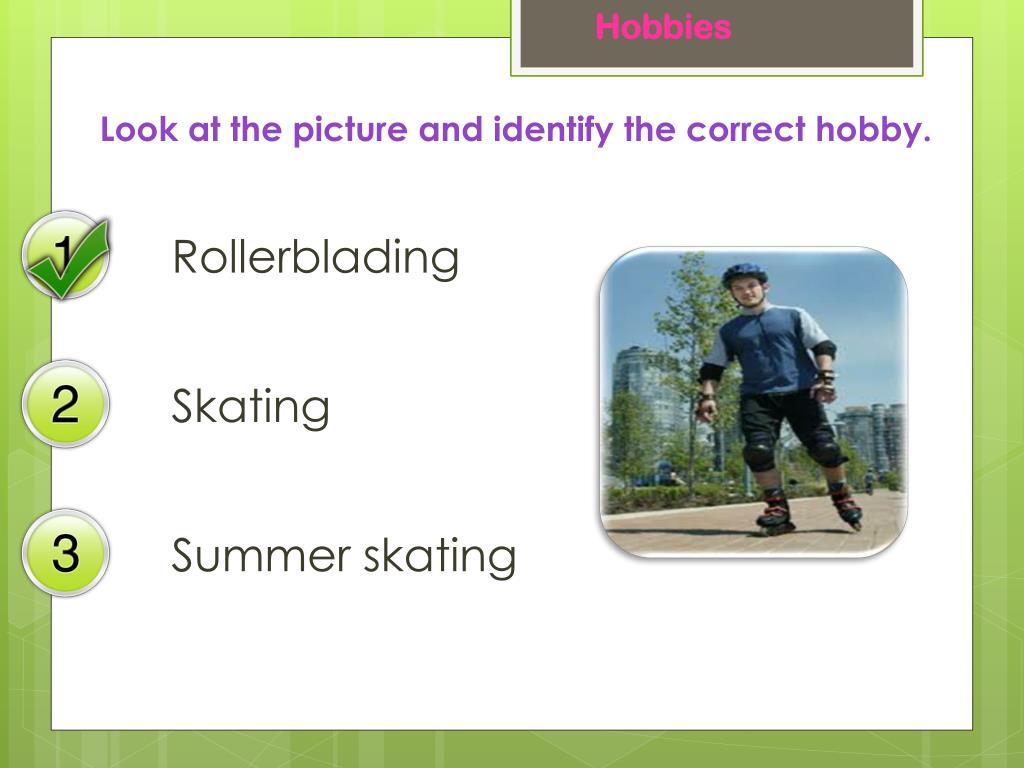 Hobbies

Look at the picture and identify the correct hobby.

1 Rollerblading

2 Skating

3 Summer skating